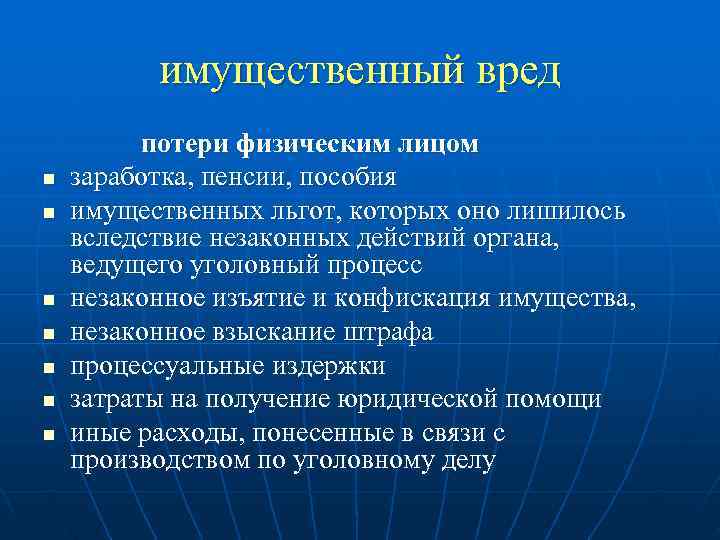 имущественный вред

потери физическим лицом

- заработка, пенсии, пособия
- имущественных льгот, которых оно лишилось вследствие незаконных действий органа, ведущего уголовный процесс
- незаконное изъятие и конфискация имущества,
- незаконное взыскание штрафа
- процессуальные издержки
- затраты на получение юридической помощи
- иные расходы, понесенные в связи с производством по уголовному делу